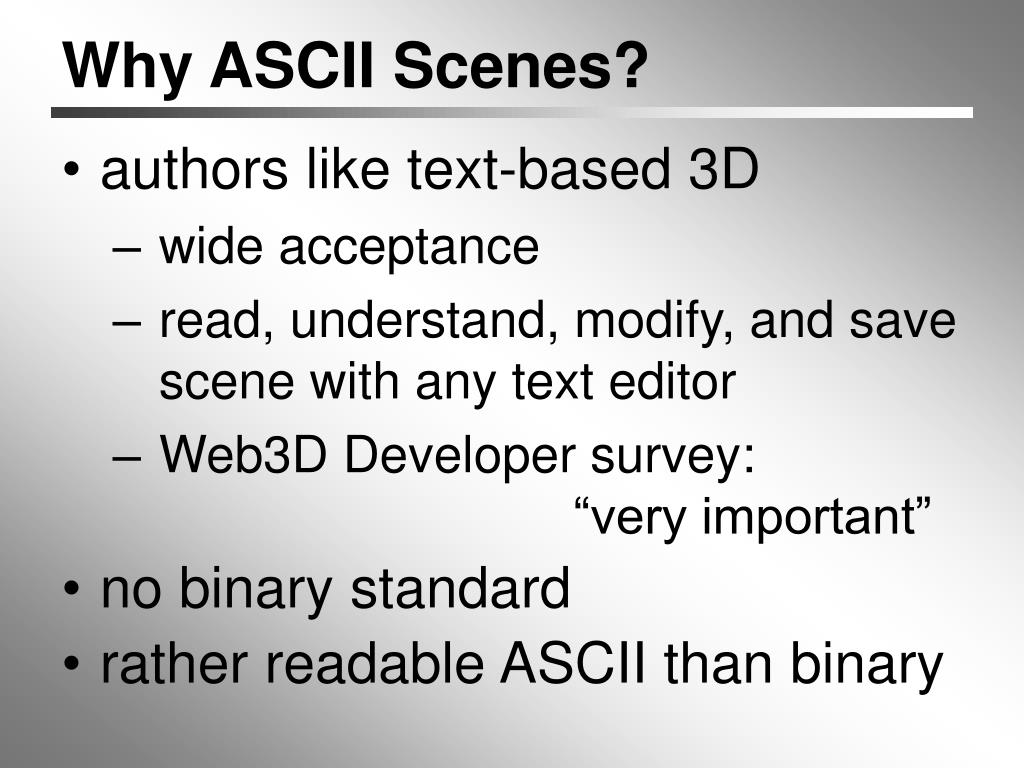 Why ASCII Scenes?

• authors like text-based 3D
– wide acceptance
– read, understand, modify, and save scene with any text editor
– Web3D Developer survey: “very important”
• no binary standard
• rather readable ASCII than binary